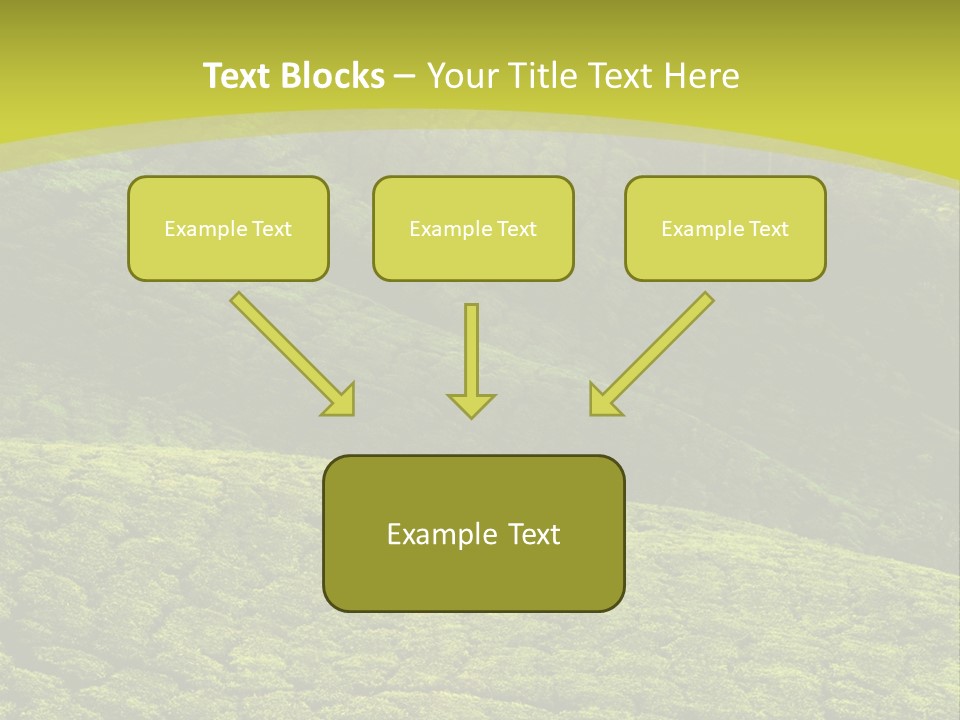 Text Blocks – Your Title Text Here

Example Text

Example Text

Example Text

Example Text